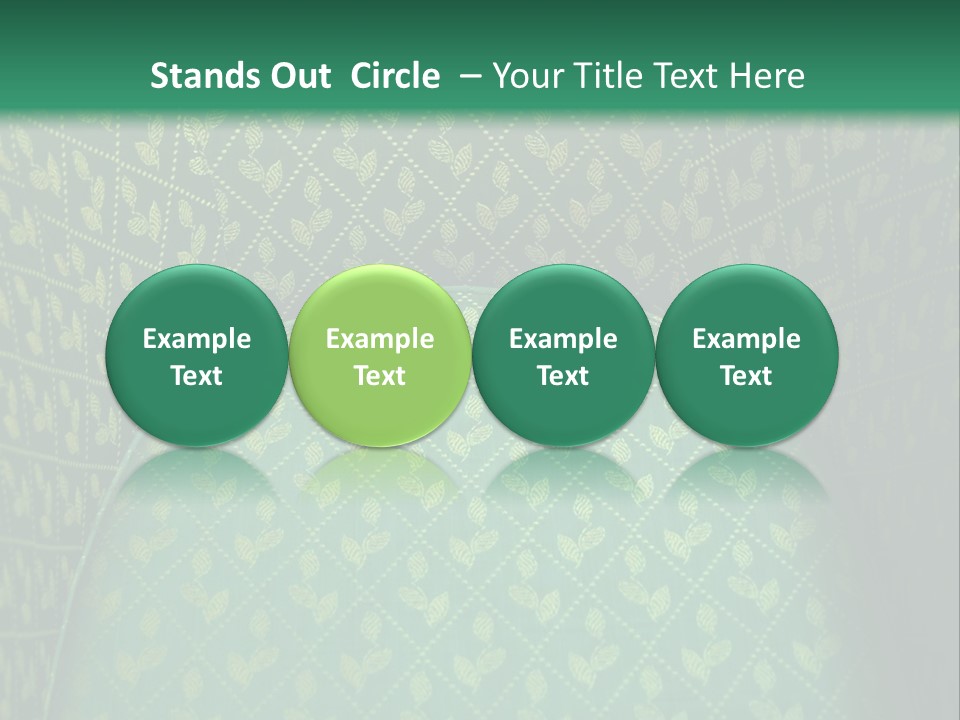 Stands Out  Circle  – Your Title Text Here

Example Text

Example Text

Example Text

Example Text